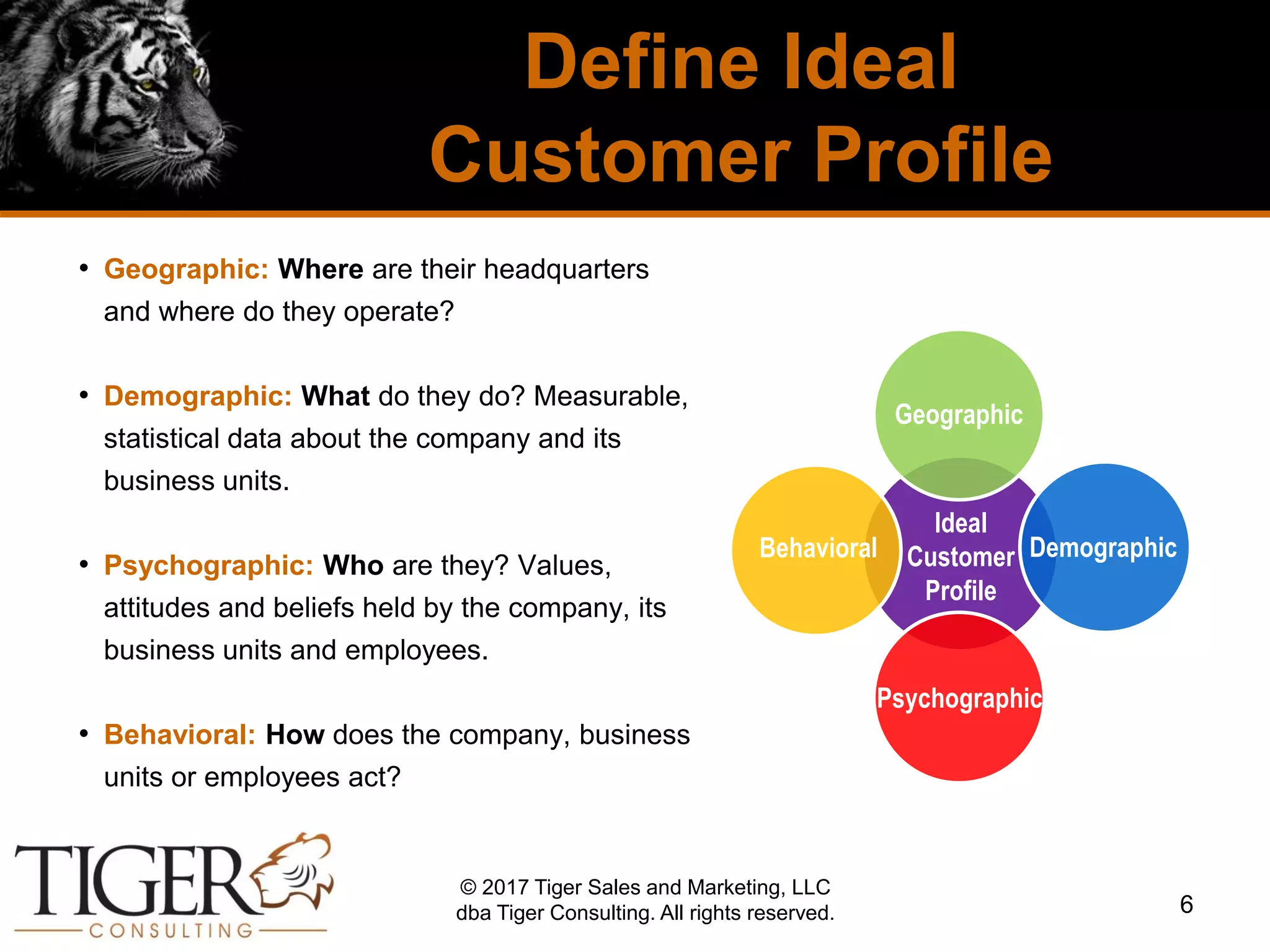 Define Ideal Customer Profile

• Geographic: Where are their headquarters and where do they operate?

• Demographic: What do they do? Measurable, statistical data about the company and its business units.

• Psychographic: Who are they? Values, attitudes and beliefs held by the company, its business units and employees.

• Behavioral: How does the company, business units or employees act?

Geographic

Behavioral

Ideal Customer Profile

Demographic

Psychographic

TIGER CONSULTING

© 2017 Tiger Sales and Marketing, LLC dba Tiger Consulting. All rights reserved.

6